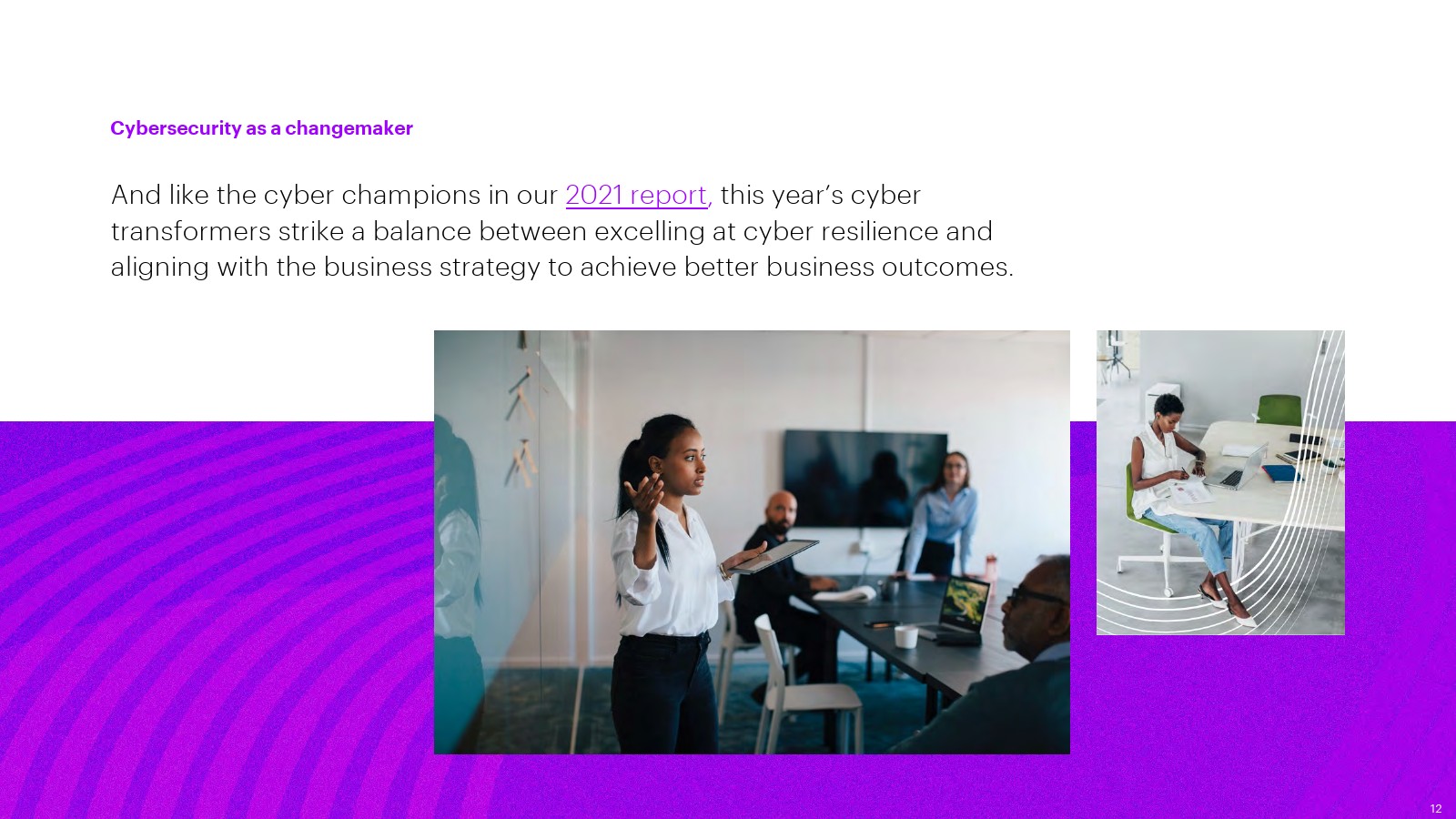 Cybersecurity as a changemaker

And like the cyber champions in our 2021 report, this year's cyber transformers strike a balance between excelling at cyber resilience and aligning with the business strategy to achieve better business outcomes.

12